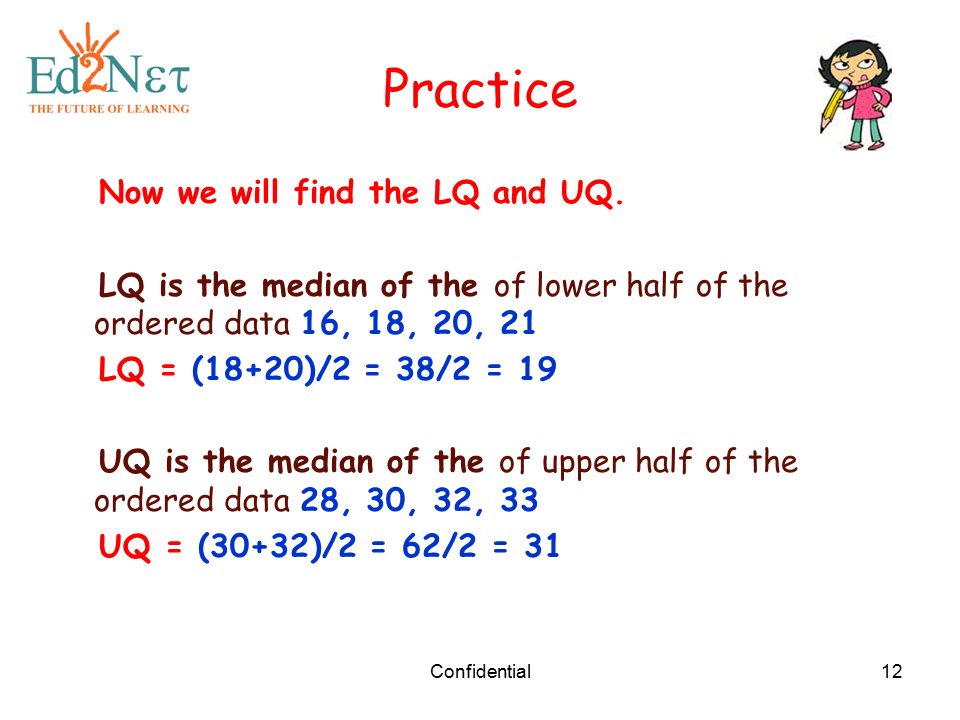 Ed2Nετ
THE FUTURE OF LEARNING

Practice

Now we will find the LQ and UQ.

LQ is the median of the of lower half of the ordered data 16, 18, 20, 21
LQ = (18+20)/2 = 38/2 = 19

UQ is the median of the of upper half of the ordered data 28, 30, 32, 33
UQ = (30+32)/2 = 62/2 = 31

Confidential

12